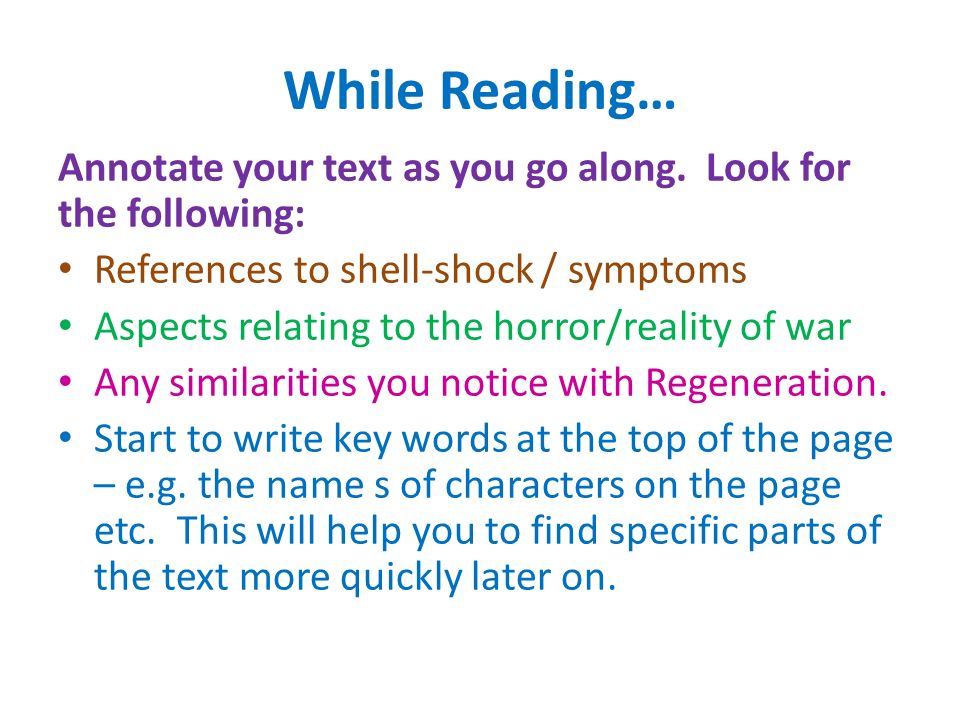 While Reading…

Annotate your text as you go along. Look for the following:

• References to shell-shock / symptoms
• Aspects relating to the horror/reality of war
• Any similarities you notice with Regeneration.
• Start to write key words at the top of the page – e.g. the name s of characters on the page etc. This will help you to find specific parts of the text more quickly later on.